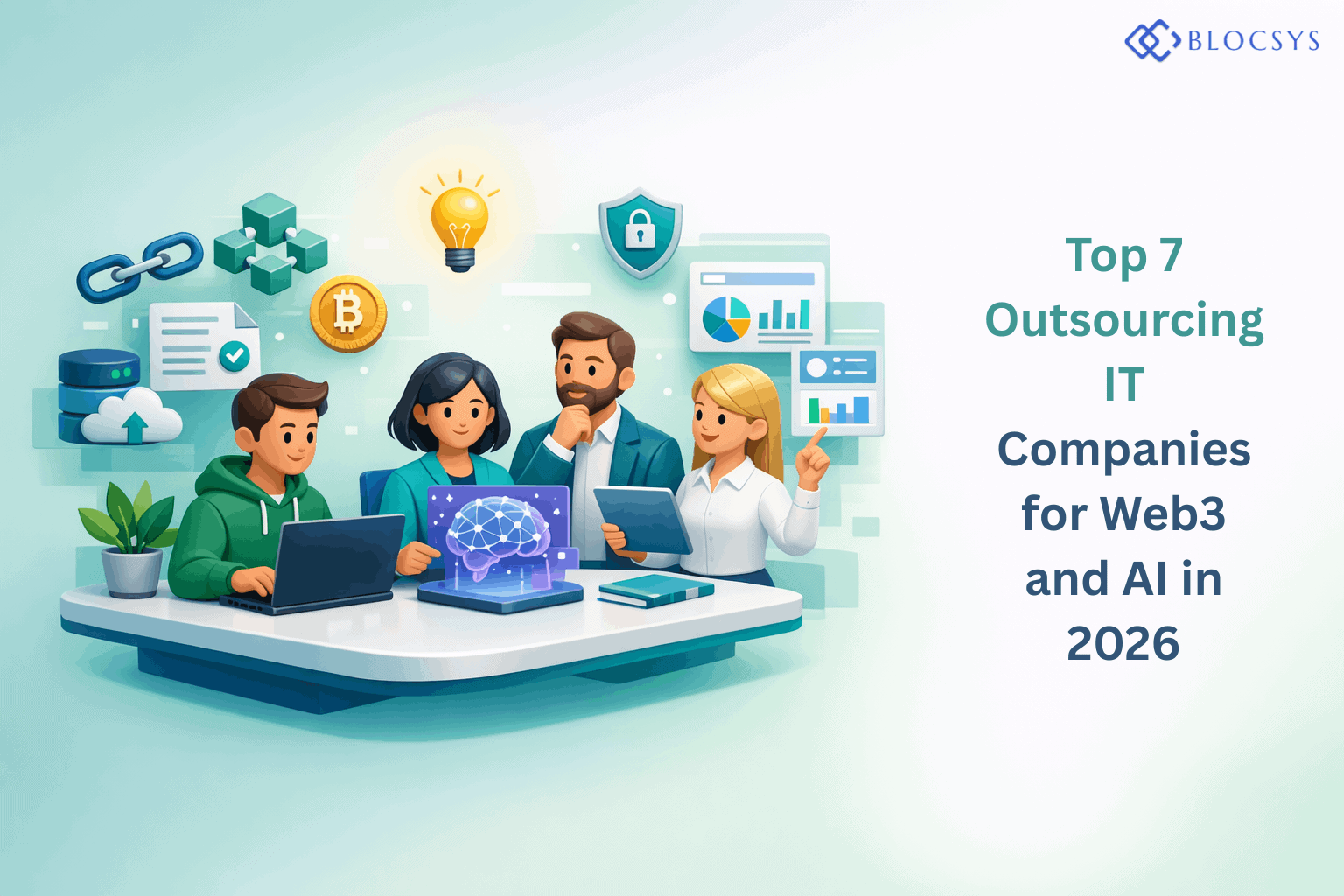 BLOCSYS

Top 7 Outsourcing IT Companies for Web3 and AI in 2026